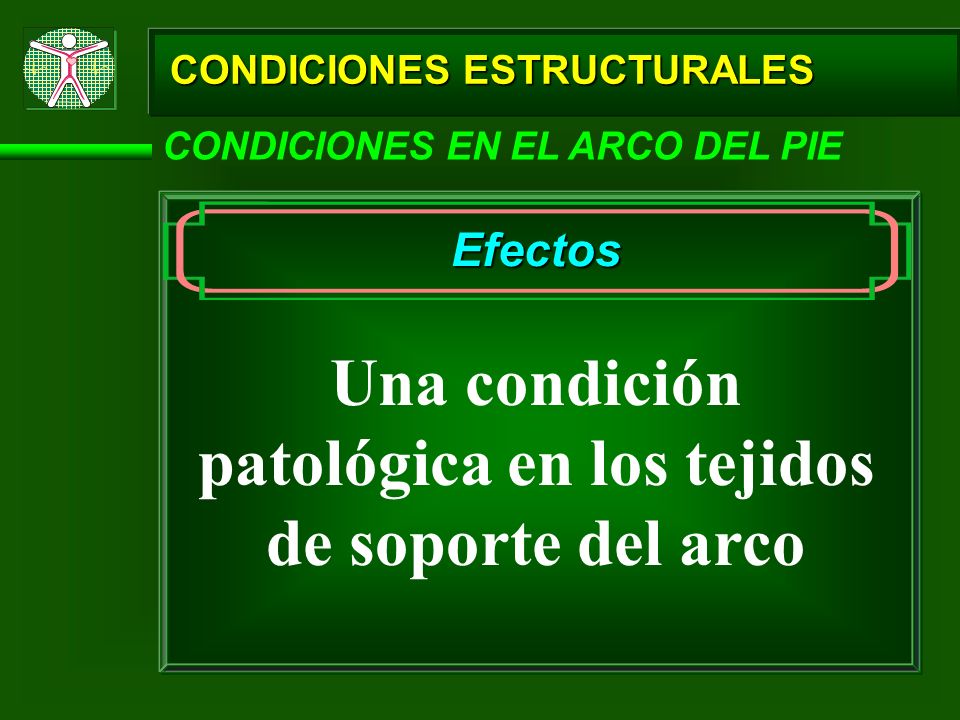 CONDICIONES ESTRUCTURALES

CONDICIONES EN EL ARCO DEL PIE

Efectos

Una condición patológica en los tejidos de soporte del arco